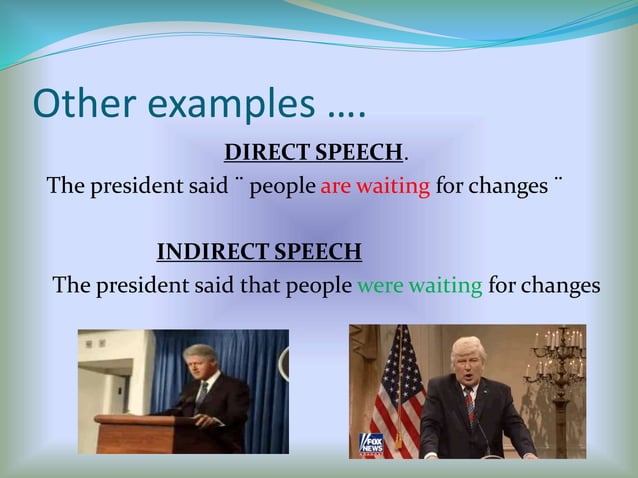 Other examples ….

DIRECT SPEECH.

The president said ¨ people are waiting for changes ¨

INDIRECT SPEECH

The president said that people were waiting for changes

FOX NEWS